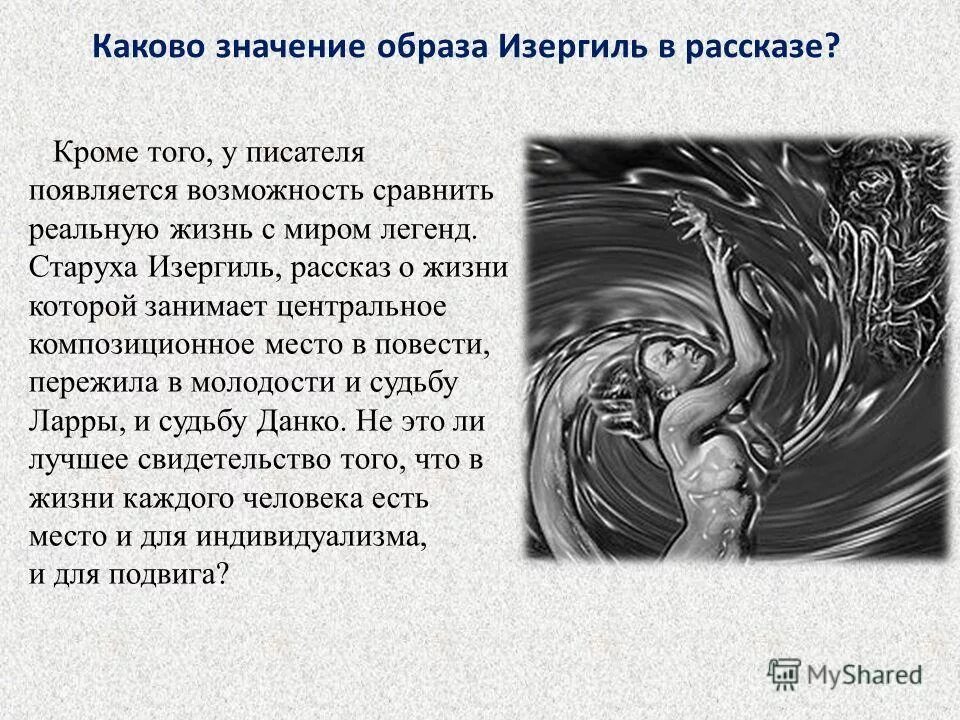 Каково значение образа Изергиль в рассказе?

Кроме того, у писателя появляется возможность сравнить реальную жизнь с миром легенд. Старуха Изергиль, рассказ о жизни которой занимает центральное композиционное место в повести, пережила в молодости и судьбу Ларры, и судьбу Данко. Не это ли лучшее свидетельство того, что в жизни каждого человека есть место и для индивидуализма, и для подвига?

MyShared